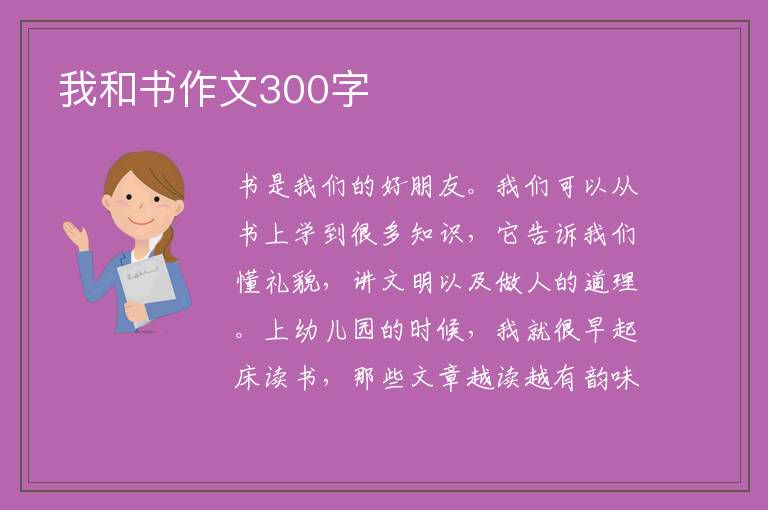 我和书作文300字

书是我们的好朋友。我们可以从书上学到很多知识，它告诉我们懂礼貌，讲文明以及做人的道理。上幼儿园的时候，我就很早起床读书，那些文章越读越有韵味